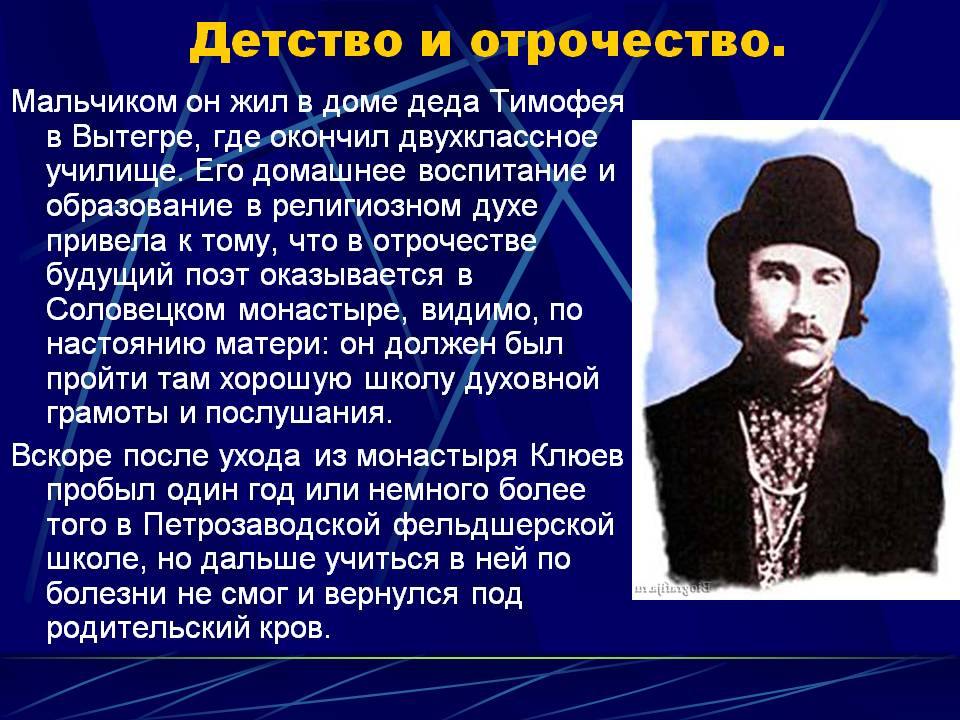 Детство и отрочество.

Мальчиком он жил в доме деда Тимофея в Вытегре, где окончил двухклассное училище. Его домашнее воспитание и образование в религиозном духе привела к тому, что в отрочестве будущий поэт оказывается в Соловецком монастыре, видимо, по настоянию матери: он должен был пройти там хорошую школу духовной грамоты и послушания.

Вскоре после ухода из монастыря Клюев пробыл один год или немного более того в Петрозаводской фельдшерской школе, но дальше учиться в ней по болезни не смог и вернулся под родительский кров.

Biografija.ru